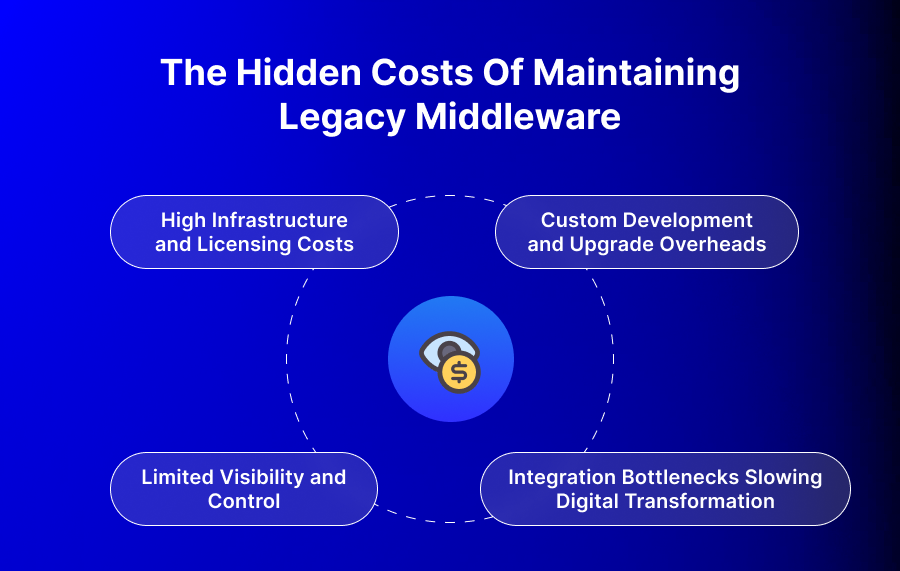 The Hidden Costs Of Maintaining Legacy Middleware

High Infrastructure and Licensing Costs

Custom Development and Upgrade Overheads

$

Limited Visibility and Control

Integration Bottlenecks Slowing Digital Transformation